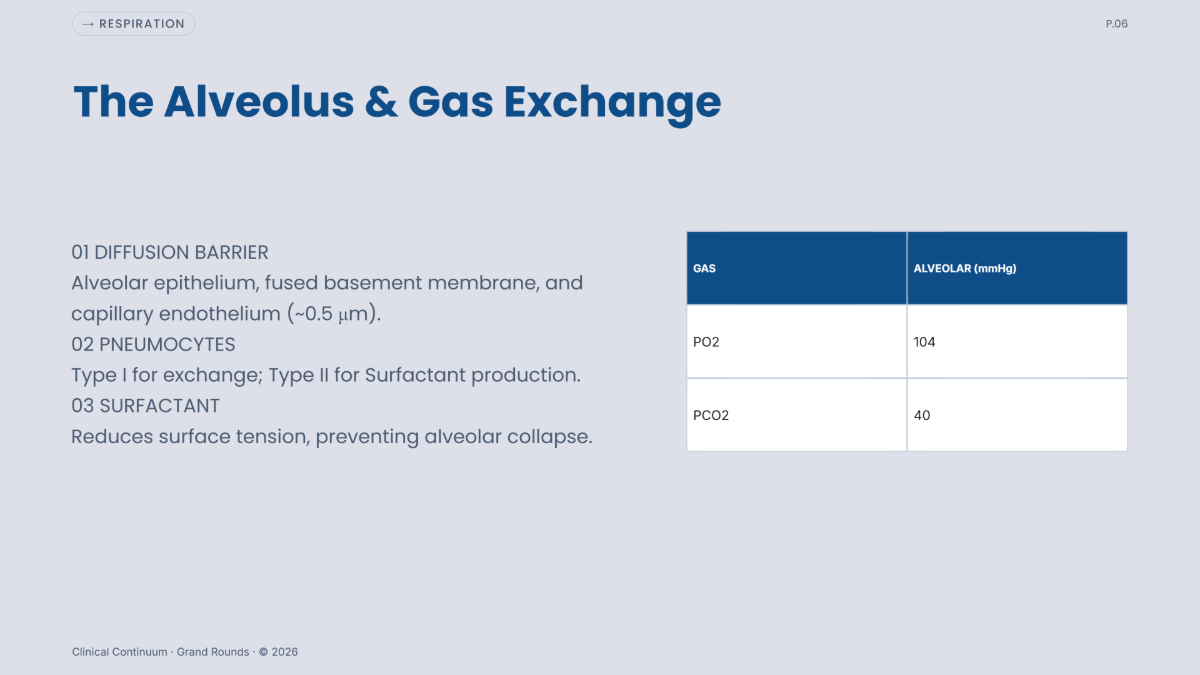 → RESPIRATION

P.06

The Alveolus & Gas Exchange

01 DIFFUSION BARRIER

Alveolar epithelium, fused basement membrane, and capillary endothelium (~0.5 μm).

02 PNEUMOCYTES

Type I for exchange; Type II for Surfactant production.

03 SURFACTANT

Reduces surface tension, preventing alveolar collapse.

| GAS | ALVEOLAR (mmHg) |
|---|---|
| PO2 | 104 |
| PCO2 | 40 |

Clinical Continuum · Grand Rounds · © 2026